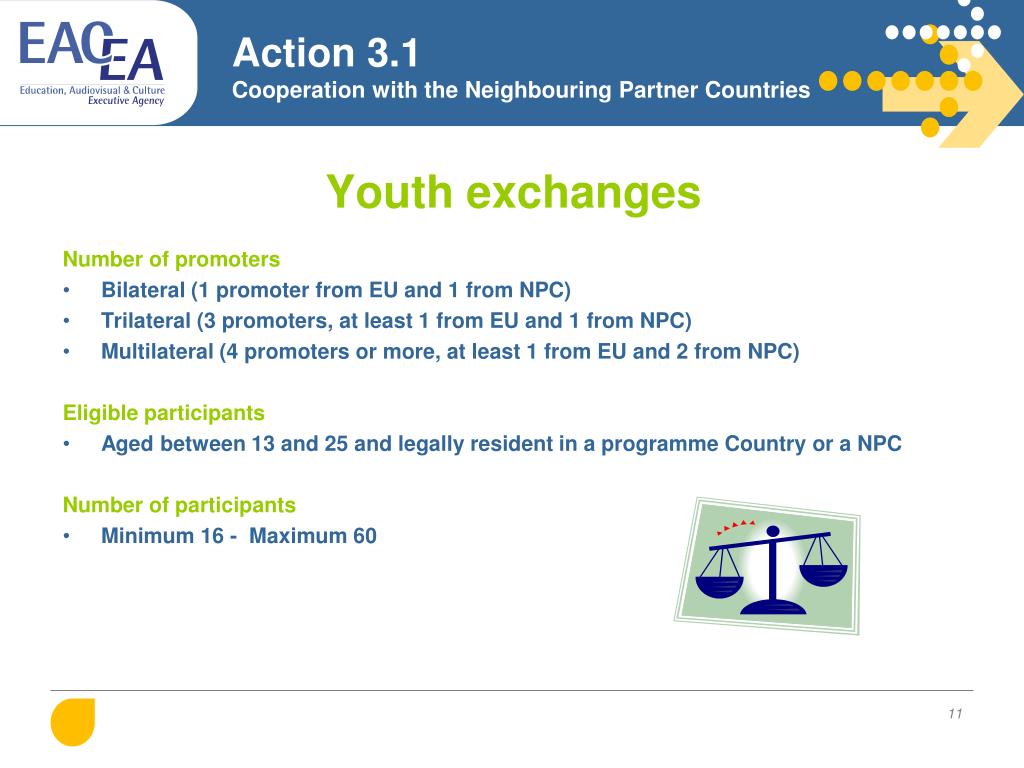 EACEA
Education, Audiovisual & Culture
Executive Agency

Action 3.1
Cooperation with the Neighbouring Partner Countries

Youth exchanges

Number of promoters
• Bilateral (1 promoter from EU and 1 from NPC)
• Trilateral (3 promoters, at least 1 from EU and 1 from NPC)
• Multilateral (4 promoters or more, at least 1 from EU and 2 from NPC)

Eligible participants
• Aged between 13 and 25 and legally resident in a programme Country or a NPC

Number of participants
• Minimum 16 - Maximum 60

11